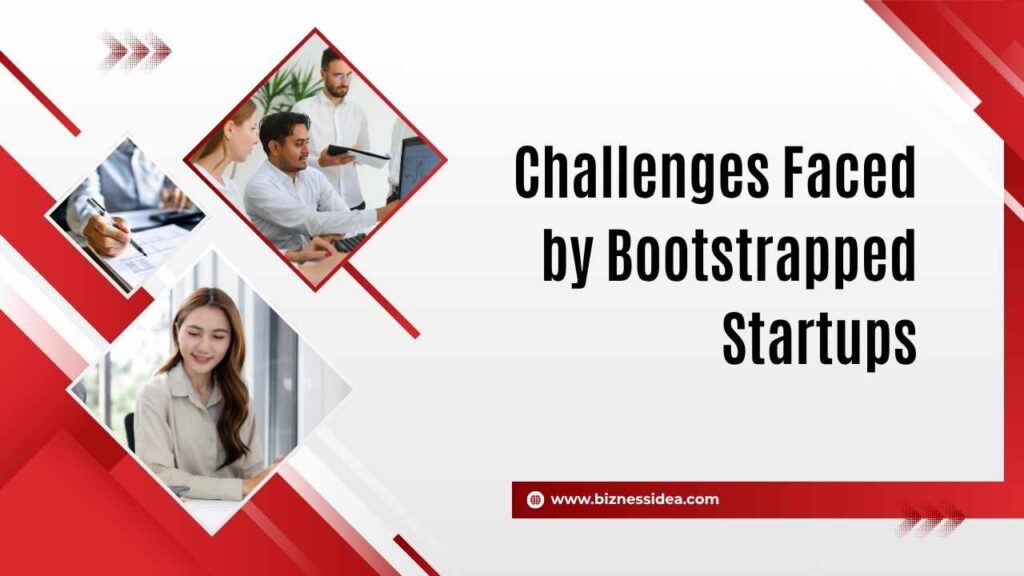 Challenges Faced by Bootstrapped Startups

www.biznessidea.com